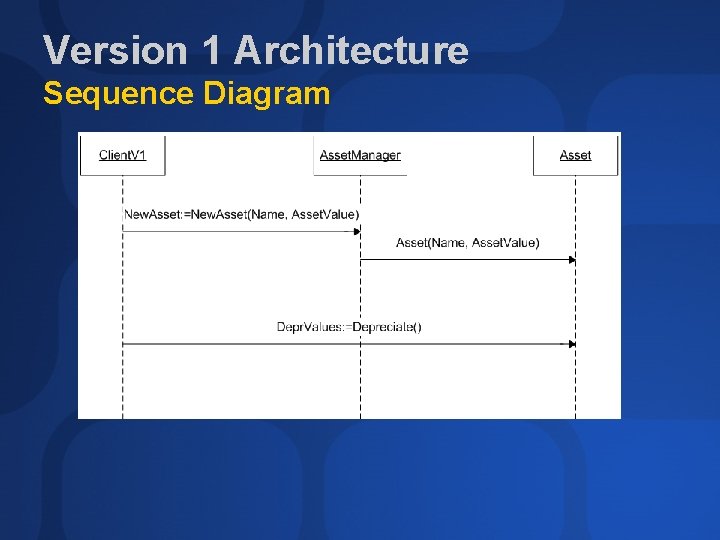 Version 1 Architecture
Sequence Diagram

ClientV1

AssetManager

Asset

NewAsset:=NewAsset(Name, AssetValue)

Asset(Name, AssetValue)

DeprValues:=Depreciate()